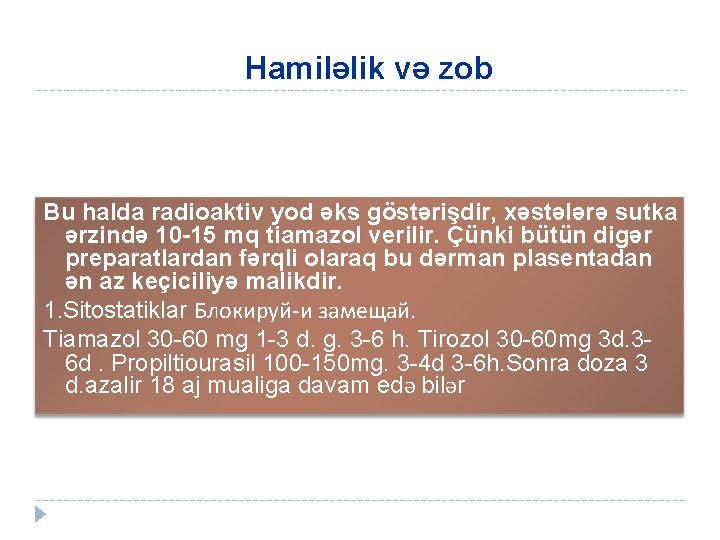 Hamiləlik və zob

Bu halda radioaktiv yod əks göstərişdir, xəstələrə sutka ərzində 10-15 mq tiamazol verilir. Çünki bütün digər preparatlardan fərqli olaraq bu dərman plasentadan ən az keçiciliyə malikdir.

1.Sitostatiklar Блокируй-и замещай.

Tiamazol 30-60 mg 1-3 d. g. 3-6 h. Tirozol 30-60mg 3d.3-6d . Propiltiourasil 100-150mg. 3-4d 3-6h.Sonra doza 3 d.azalir 18 aj mualiga davam edə bilər